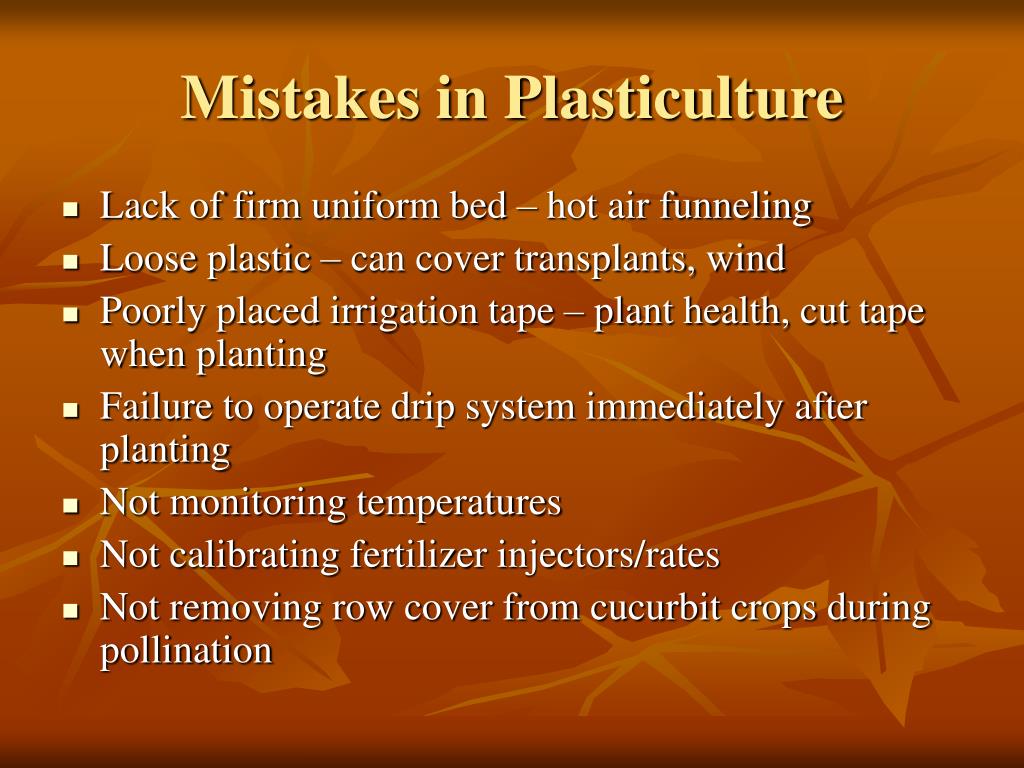 Mistakes in Plasticulture

- Lack of firm uniform bed – hot air funneling
- Loose plastic – can cover transplants, wind
- Poorly placed irrigation tape – plant health, cut tape when planting
- Failure to operate drip system immediately after planting
- Not monitoring temperatures
- Not calibrating fertilizer injectors/rates
- Not removing row cover from cucurbit crops during pollination